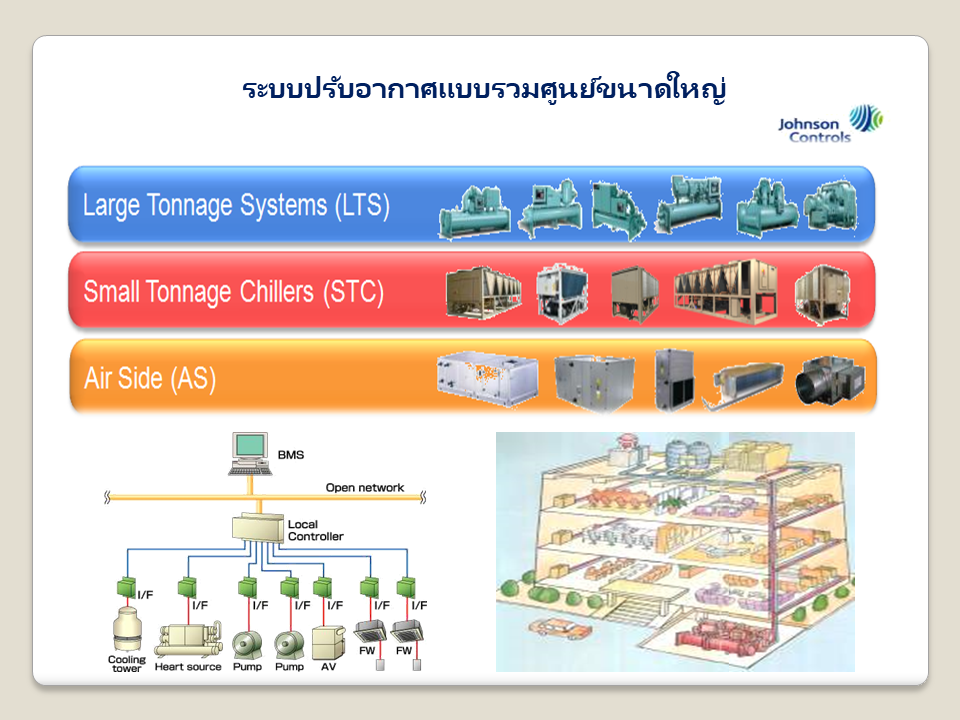 ระบบปรับอากาศแบบรวมศูนย์ขนาดใหญ่

Johnson Controls

Large Tonnage Systems (LTS)

Small Tonnage Chillers (STC)

Air Side (AS)

BMS

Open network

Local Controller

I/F

I/F

I/F

I/F

I/F

I/F

I/F

Cooling tower

Heart source

Pump

Pump

AV

FW

FW